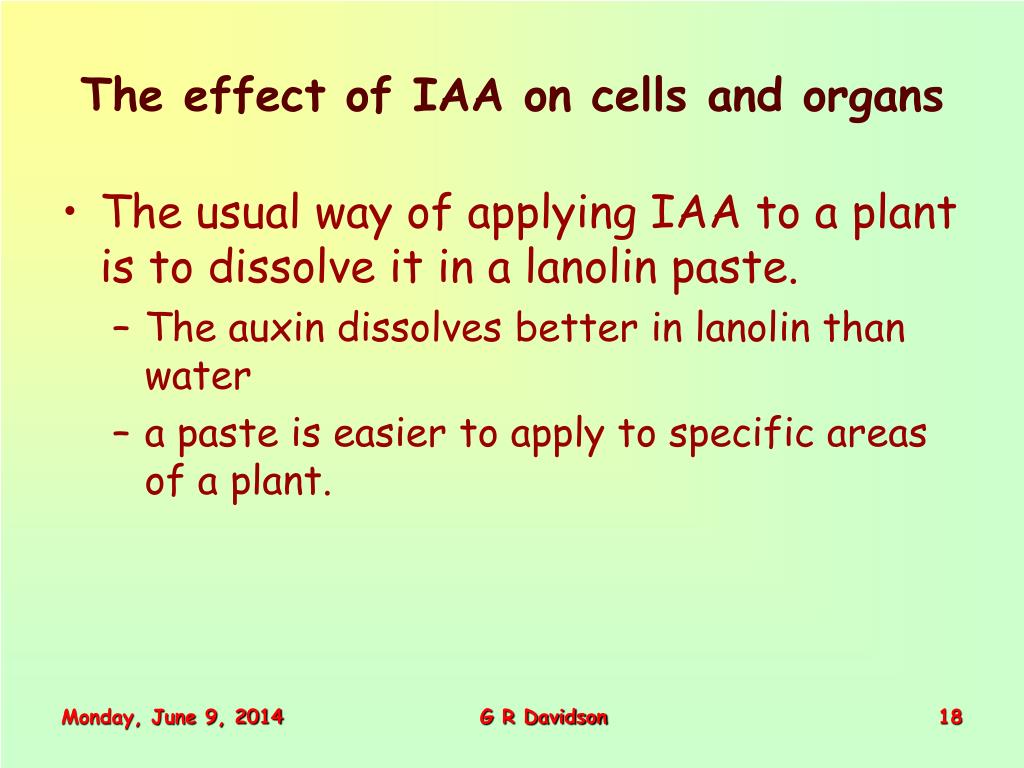 The effect of IAA on cells and organs

• The usual way of applying IAA to a plant is to dissolve it in a lanolin paste.
– The auxin dissolves better in lanolin than water
– a paste is easier to apply to specific areas of a plant.

Monday, June 9, 2014 G R Davidson 18